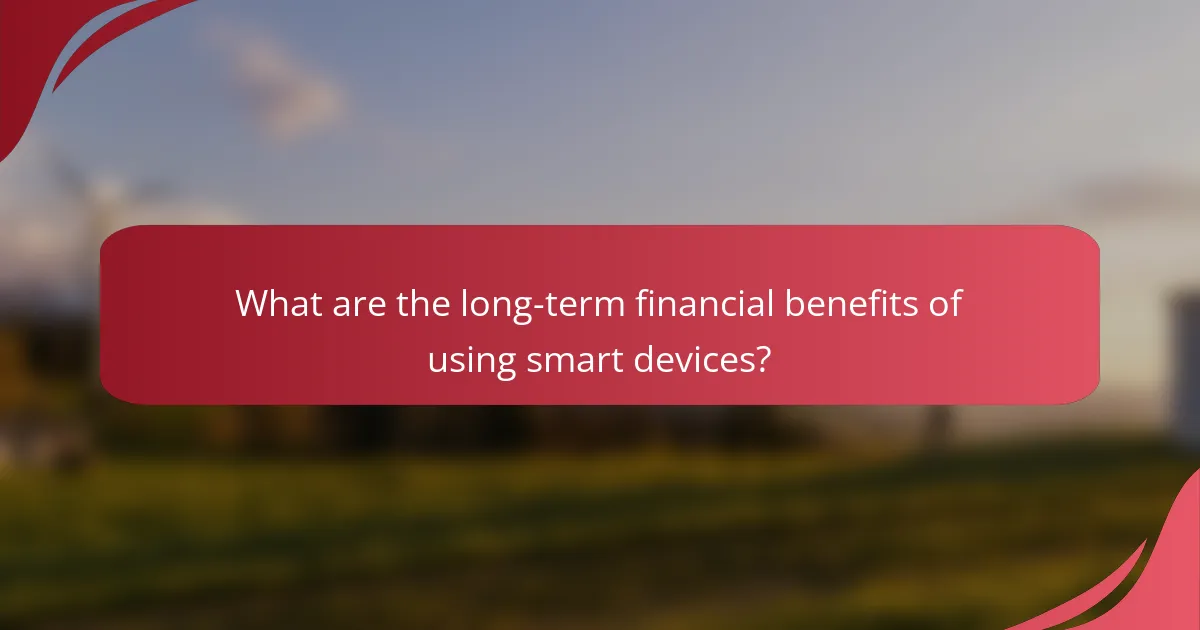 What are the long-term financial benefits of using smart devices?